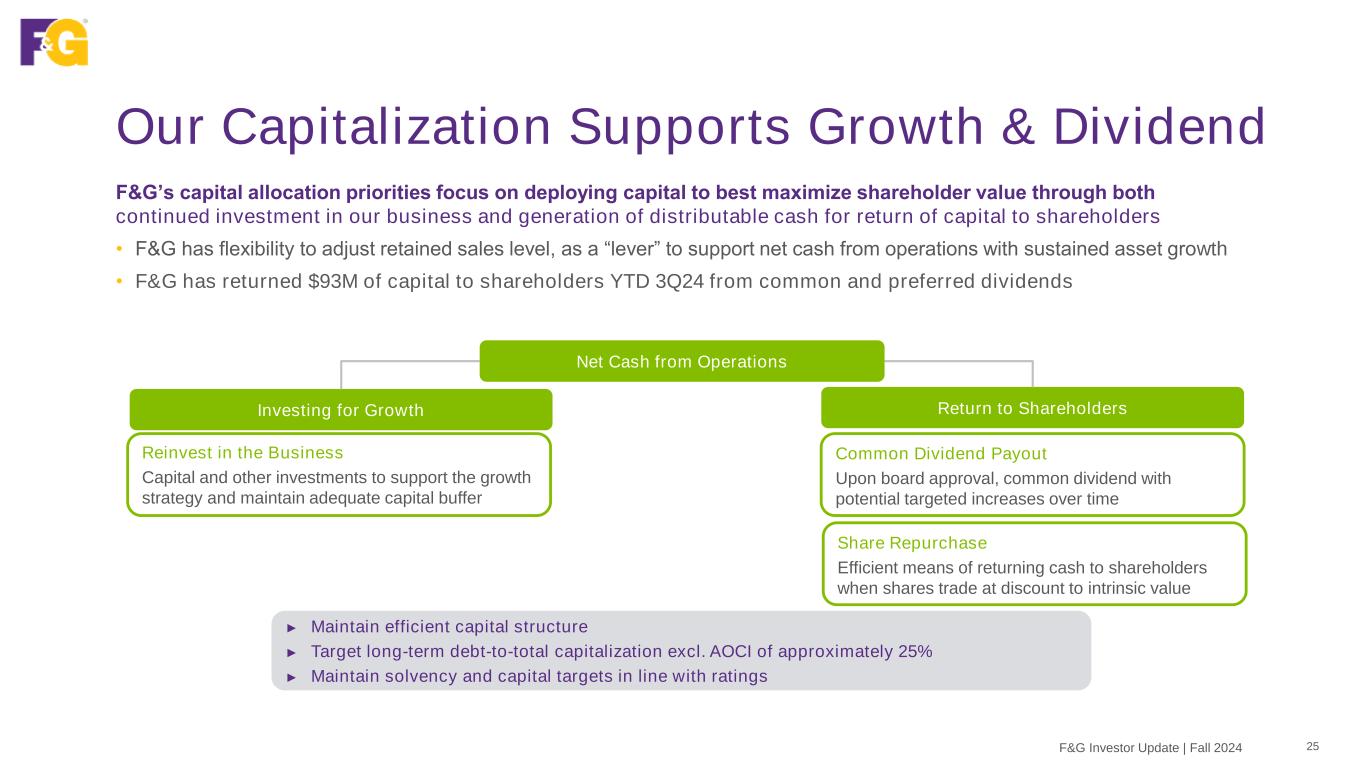 F&G

Our Capitalization Supports Growth & Dividend

F&G's capital allocation priorities focus on deploying capital to best maximize shareholder value through both continued investment in our business and generation of distributable cash for return of capital to shareholders

• F&G has flexibility to adjust retained sales level, as a "lever" to support net cash from operations with sustained asset growth
• F&G has returned $93M of capital to shareholders YTD 3Q24 from common and preferred dividends

Net Cash from Operations

Investing for Growth

Reinvest in the Business
Capital and other investments to support the growth strategy and maintain adequate capital buffer

Return to Shareholders

Common Dividend Payout
Upon board approval, common dividend with potential targeted increases over time

Share Repurchase
Efficient means of returning cash to shareholders when shares trade at discount to intrinsic value

► Maintain efficient capital structure
► Target long-term debt-to-total capitalization excl. AOCI of approximately 25%
► Maintain solvency and capital targets in line with ratings

F&G Investor Update | Fall 2024 25